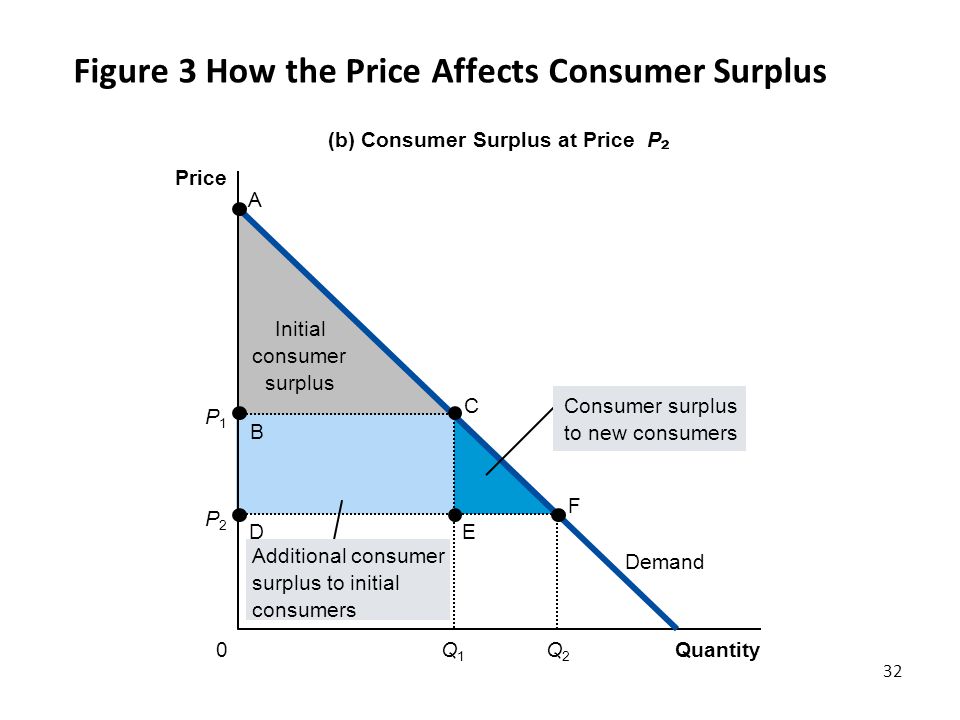 Figure 3 How the Price Affects Consumer Surplus

(b) Consumer Surplus at Price $P_2$

Price

A

Initial consumer surplus

$P_1$

B

C

Consumer surplus to new consumers

$P_2$

D

E

F

Additional consumer surplus to initial consumers

Demand

0

$Q_1$

$Q_2$

Quantity

32